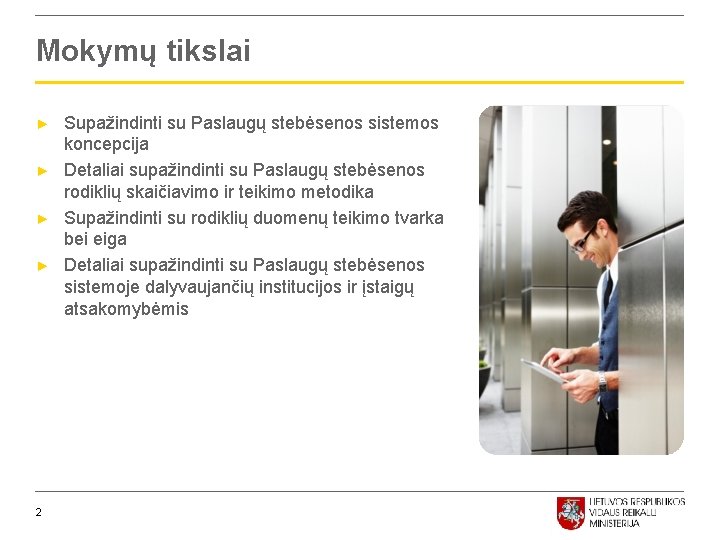 Mokymų tikslai

► Supažindinti su Paslaugų stebėsenos sistemos koncepcija
► Detaliai supažindinti su Paslaugų stebėsenos rodiklių skaičiavimo ir teikimo metodika
► Supažindinti su rodiklių duomenų teikimo tvarka bei eiga
► Detaliai supažindinti su Paslaugų stebėsenos sistemoje dalyvaujančių institucijos ir įstaigų atsakomybėmis

2

LIETUVOS RESPUBLIKOS VIDAUS REIKALŲ MINISTERIJA